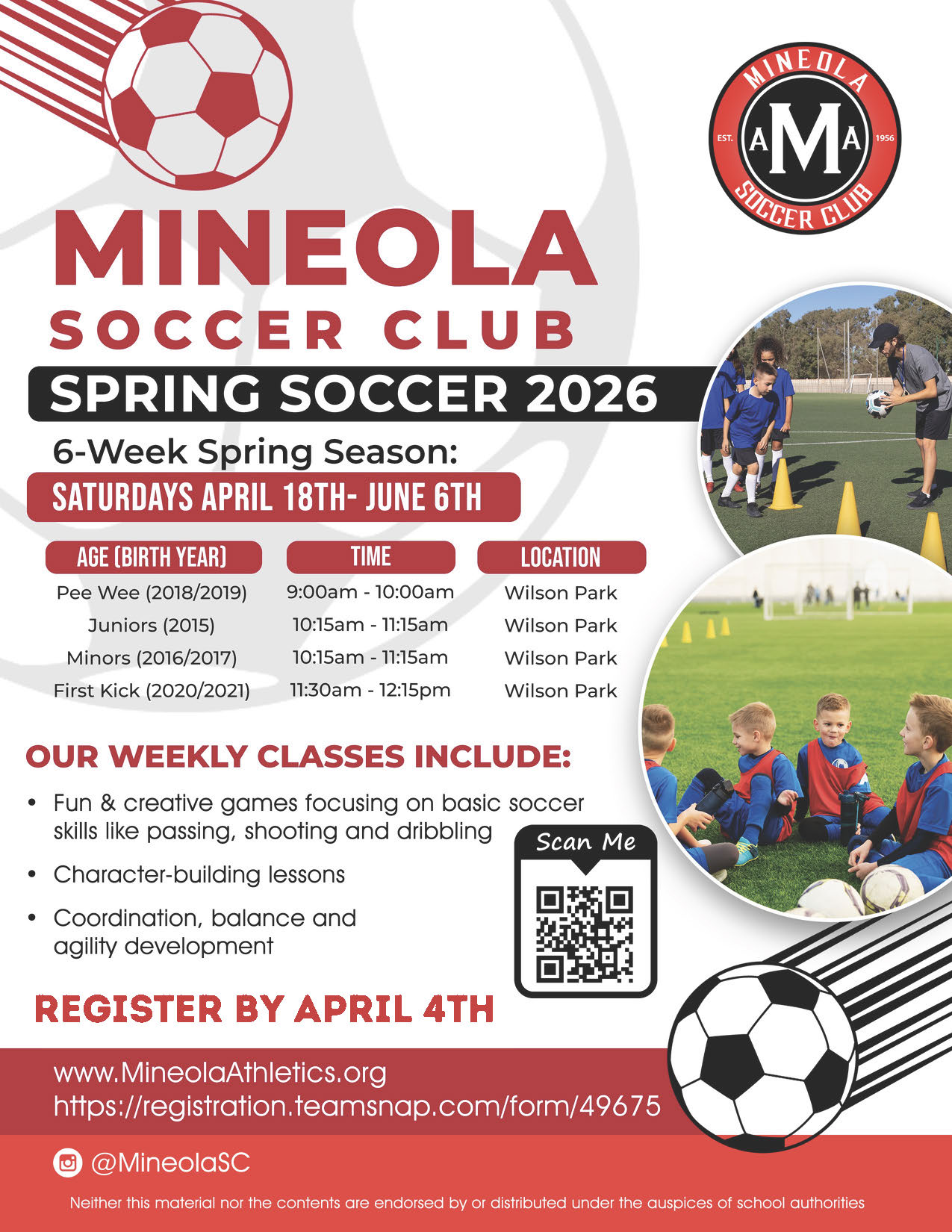 MINEOLA
EST. AMA 1956
SOCCER CLUB

MINEOLA
SOCCER CLUB

SPRING SOCCER 2026

6-Week Spring Season:
SATURDAYS APRIL 18TH- JUNE 6TH

| AGE (BIRTH YEAR) | TIME | LOCATION |
|---|---|---|
| Pee Wee (2018/2019) | 9:00am - 10:00am | Wilson Park |
| Juniors (2015) | 10:15am - 11:15am | Wilson Park |
| Minors (2016/2017) | 10:15am - 11:15am | Wilson Park |
| First Kick (2020/2021) | 11:30am - 12:15pm | Wilson Park |

OUR WEEKLY CLASSES INCLUDE:

• Fun & creative games focusing on basic soccer skills like passing, shooting and dribbling
• Character-building lessons
• Coordination, balance and agility development

Scan Me

REGISTER BY APRIL 4TH

www.MineolaAthletics.org
https://registration.teamsnap.com/form/49675

@MineolaSC

Neither this material nor the contents are endorsed by or distributed under the auspices of school authorities